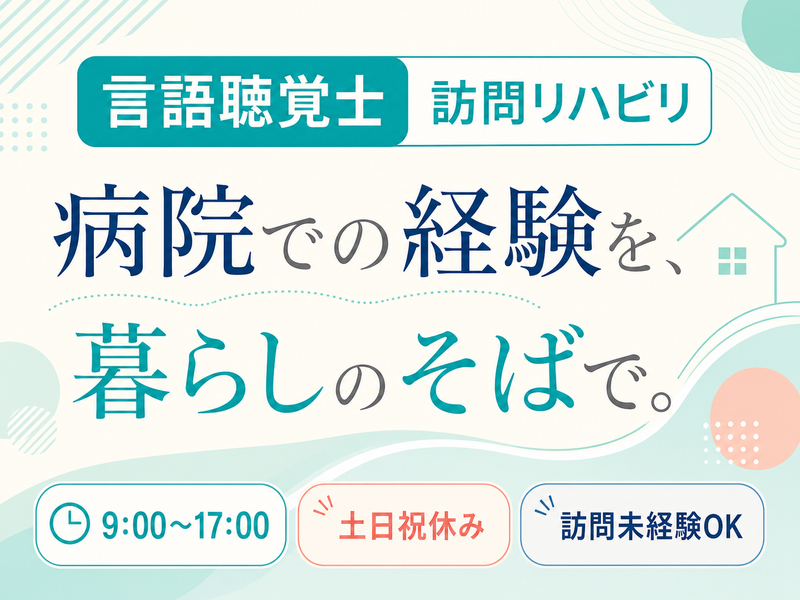 言語聴覚士 訪問リハビリ

病院での経験を、
暮らしのそばで。

9:00~17:00

土日祝休み

訪問未経験OK